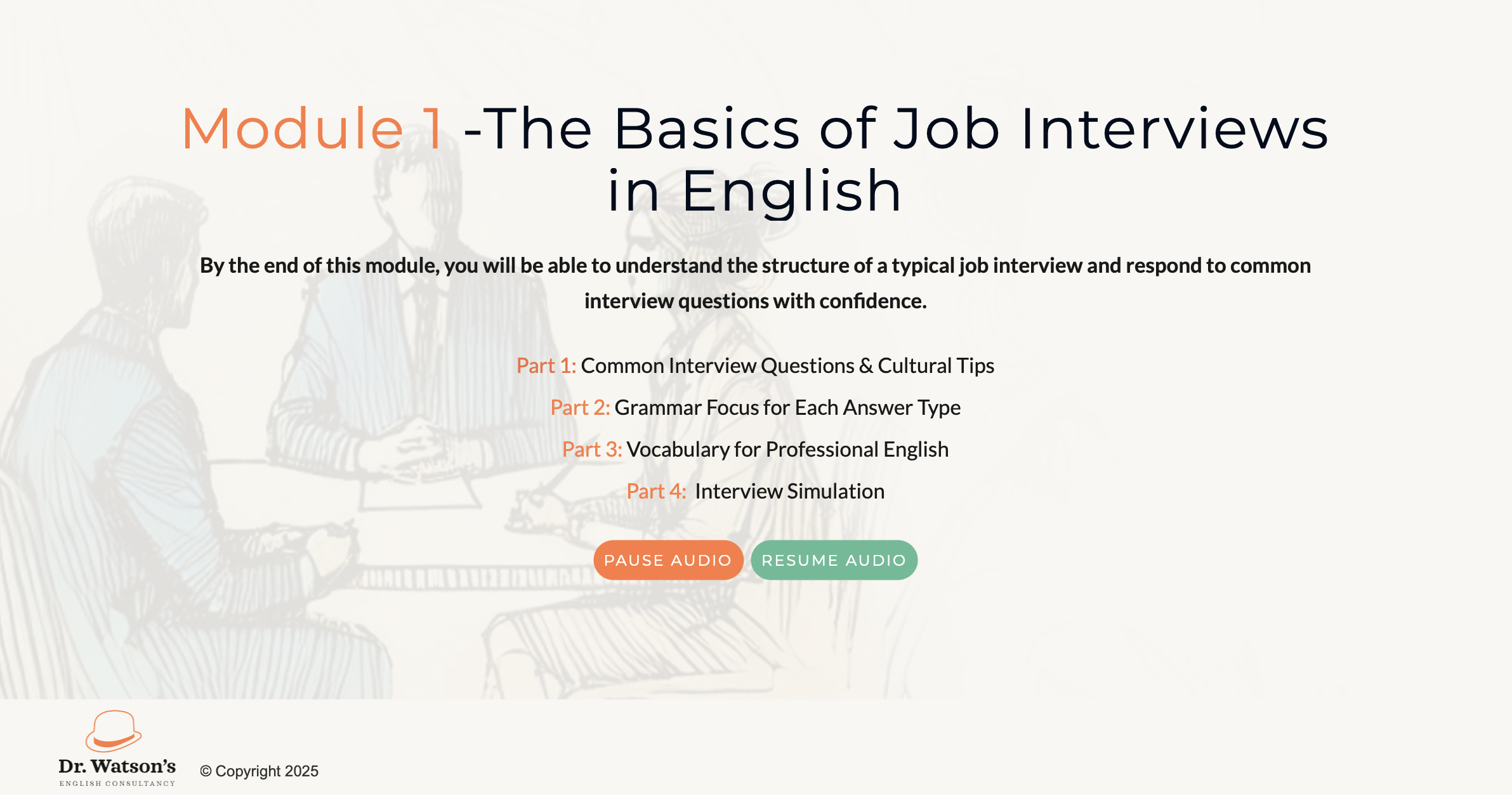 Module 1 -The Basics of Job Interviews in English

By the end of this module, you will be able to understand the structure of a typical job interview and respond to common interview questions with confidence.

Part 1: Common Interview Questions & Cultural Tips

Part 2: Grammar Focus for Each Answer Type

Part 3: Vocabulary for Professional English

Part 4: Interview Simulation

PAUSE AUDIO RESUME AUDIO

Dr. Watson's
ENGLISH CONSULTANCY

© Copyright 2025